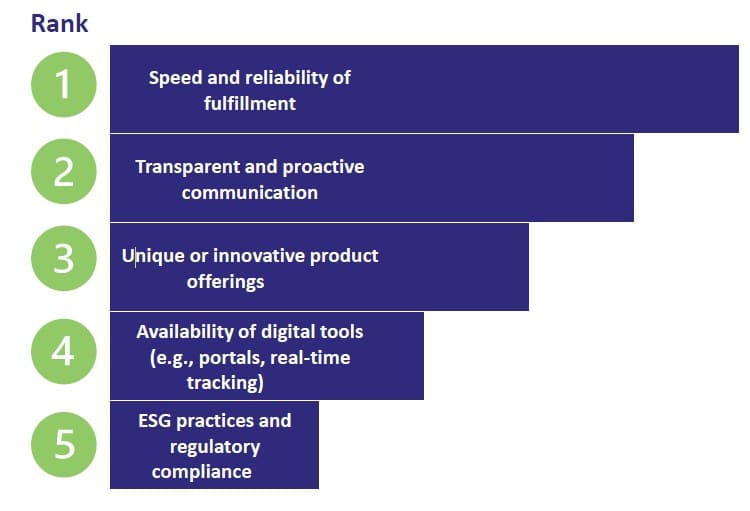 Rank

1

Speed and reliability of fulfillment

2

Transparent and proactive communication

3

Unique or innovative product offerings

4

Availability of digital tools (e.g., portals, real-time tracking)

5

ESG practices and regulatory compliance